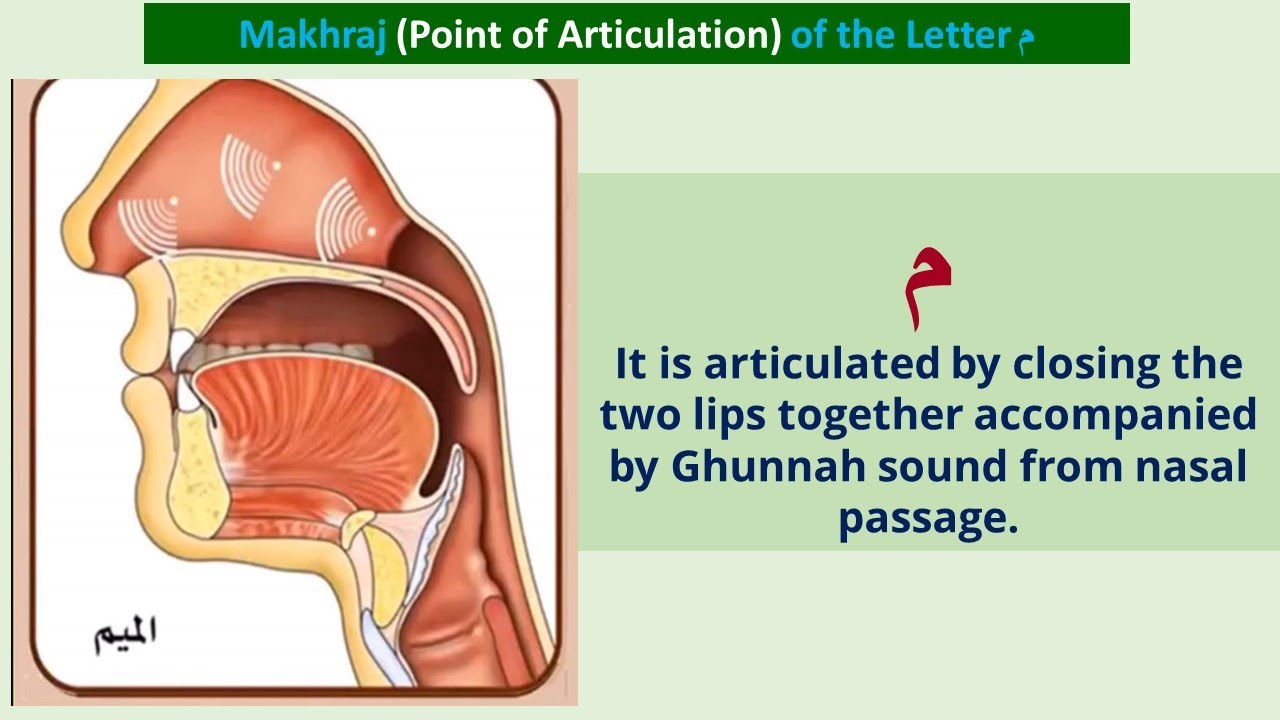 Makhraj (Point of Articulation) of the Letter م

الميم

م

It is articulated by closing the two lips together accompanied by Ghunnah sound from nasal passage.